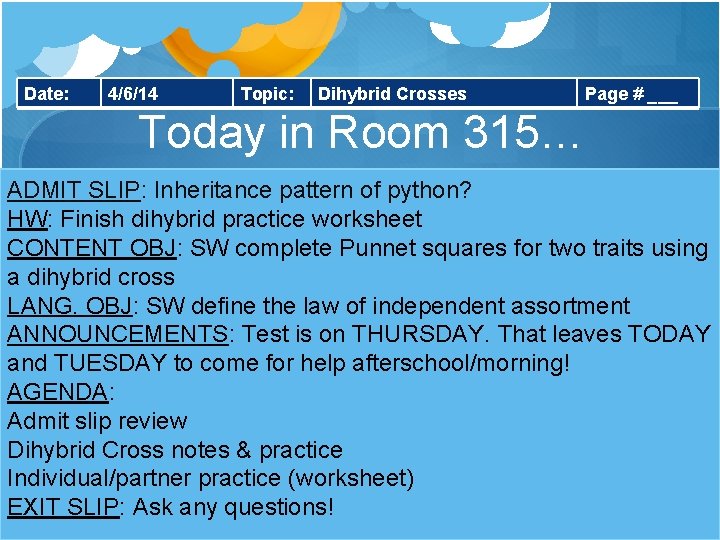 | Date: | 4/6/14 | Topic: | Dihybrid Crosses | Page # ___ |
|---|---|---|---|---|

Today in Room 315…

ADMIT SLIP: Inheritance pattern of python?
HW: Finish dihybrid practice worksheet
CONTENT OBJ: SW complete Punnet squares for two traits using a dihybrid cross
LANG. OBJ: SW define the law of independent assortment
ANNOUNCEMENTS: Test is on THURSDAY. That leaves TODAY and TUESDAY to come for help afterschool/morning!
AGENDA:
Admit slip review
Dihybrid Cross notes & practice
Individual/partner practice (worksheet)
EXIT SLIP: Ask any questions!